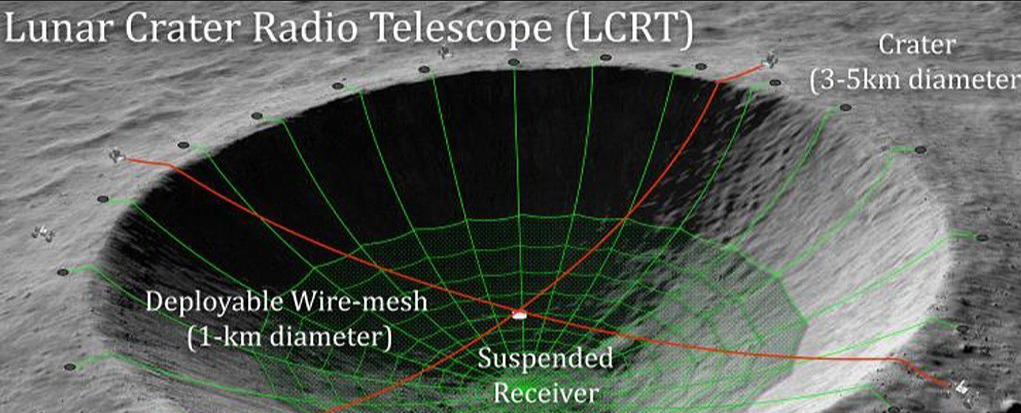 Lunar Crater Radio Telescope (LCRT)

Crater
(3-5km diameter

Deployable Wire-mesh
(1-km diameter)

Suspended
Receiver